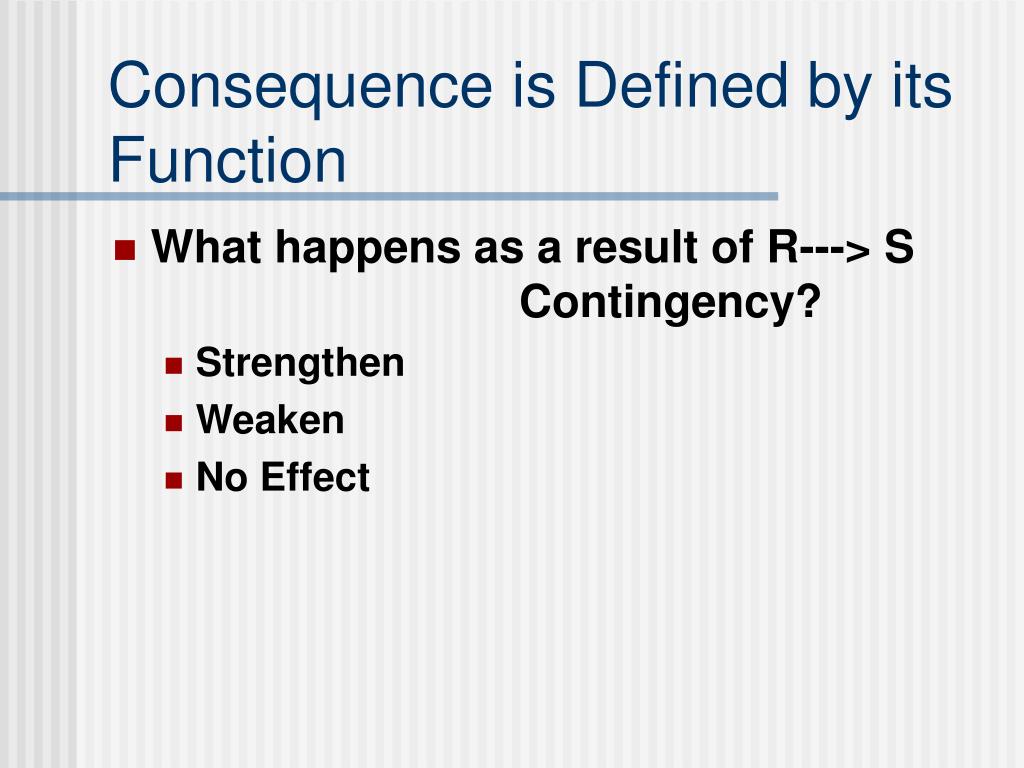 Consequence is Defined by its Function

What happens as a result of R---> S Contingency?

Strengthen
Weaken
No Effect